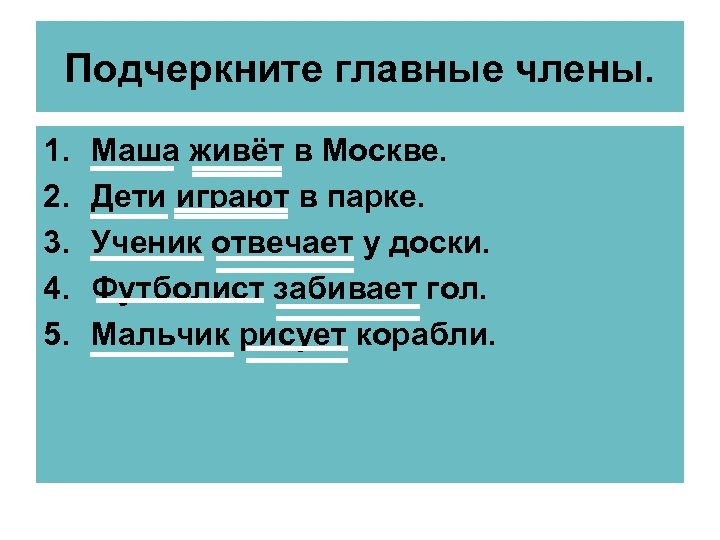 Подчеркните главные члены.

1. Маша живёт в Москве.
2. Дети играют в парке.
3. Ученик отвечает у доски.
4. Футболист забивает гол.
5. Мальчик рисует корабли.